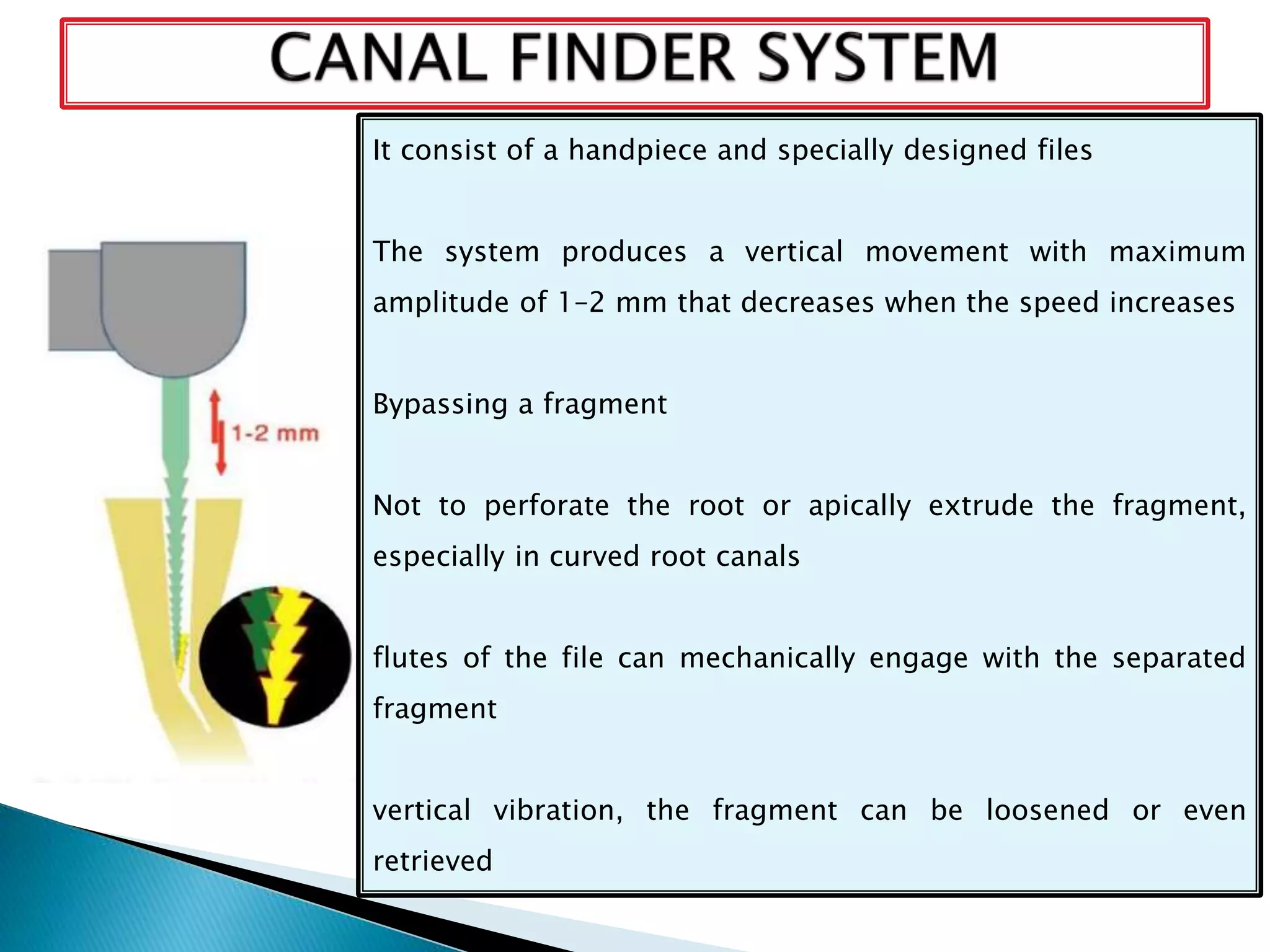 CANAL FINDER SYSTEM

1-2 mm

It consist of a handpiece and specially designed files

The system produces a vertical movement with maximum amplitude of 1–2 mm that decreases when the speed increases

Bypassing a fragment

Not to perforate the root or apically extrude the fragment, especially in curved root canals

flutes of the file can mechanically engage with the separated fragment

vertical vibration, the fragment can be loosened or even retrieved